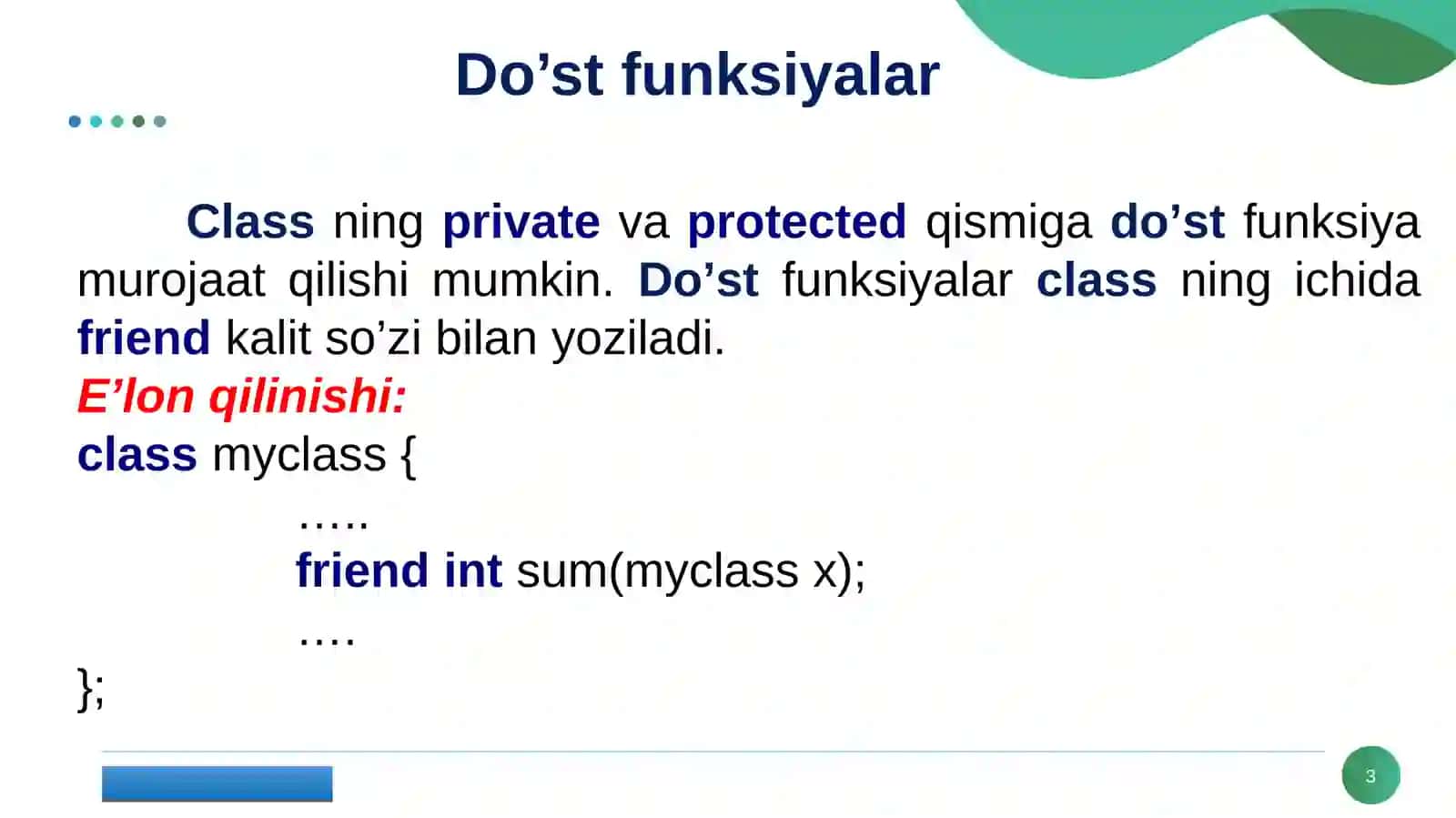 Do’st funksiyalar

Class ning private va protected qismiga do’st funksiya murojaat qilishi mumkin. Do’st funksiyalar class ning ichida friend kalit so’zi bilan yoziladi.

E’lon qilinishi:

class myclass {
…..
friend int sum(myclass x);
….
};

3